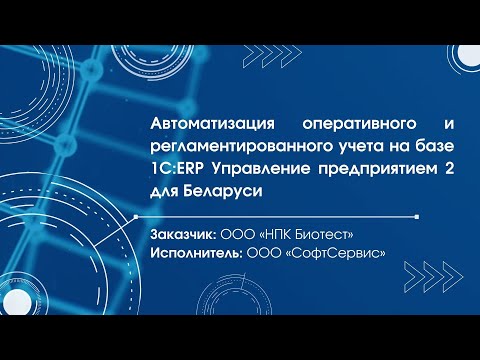 Автоматизация оперативного и регламентированного учета на базе 1С:ERP Управление предприятием 2 для Беларуси

Заказчик: ООО «НПК Биотест»
Исполнитель: ООО «СофтСервис»